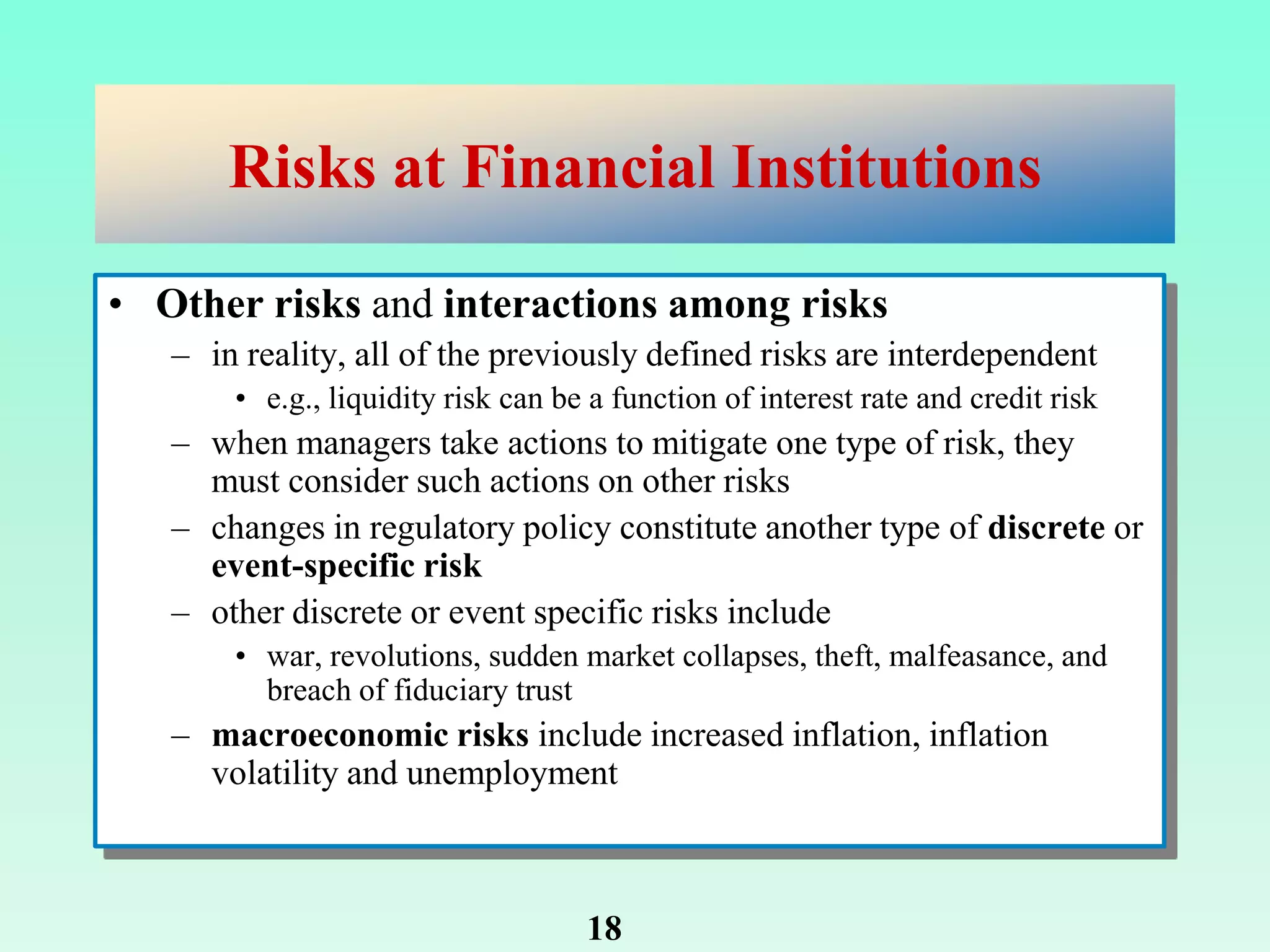 Risks at Financial Institutions

• Other risks and interactions among risks
– in reality, all of the previously defined risks are interdependent
• e.g., liquidity risk can be a function of interest rate and credit risk
– when managers take actions to mitigate one type of risk, they must consider such actions on other risks
– changes in regulatory policy constitute another type of discrete or event-specific risk
– other discrete or event specific risks include
• war, revolutions, sudden market collapses, theft, malfeasance, and breach of fiduciary trust
– macroeconomic risks include increased inflation, inflation volatility and unemployment

18